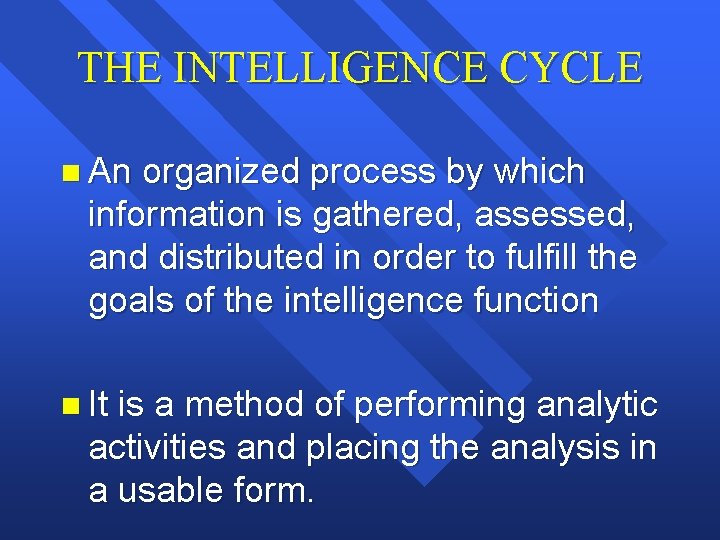 THE INTELLIGENCE CYCLE

An organized process by which information is gathered, assessed, and distributed in order to fulfill the goals of the intelligence function

It is a method of performing analytic activities and placing the analysis in a usable form.